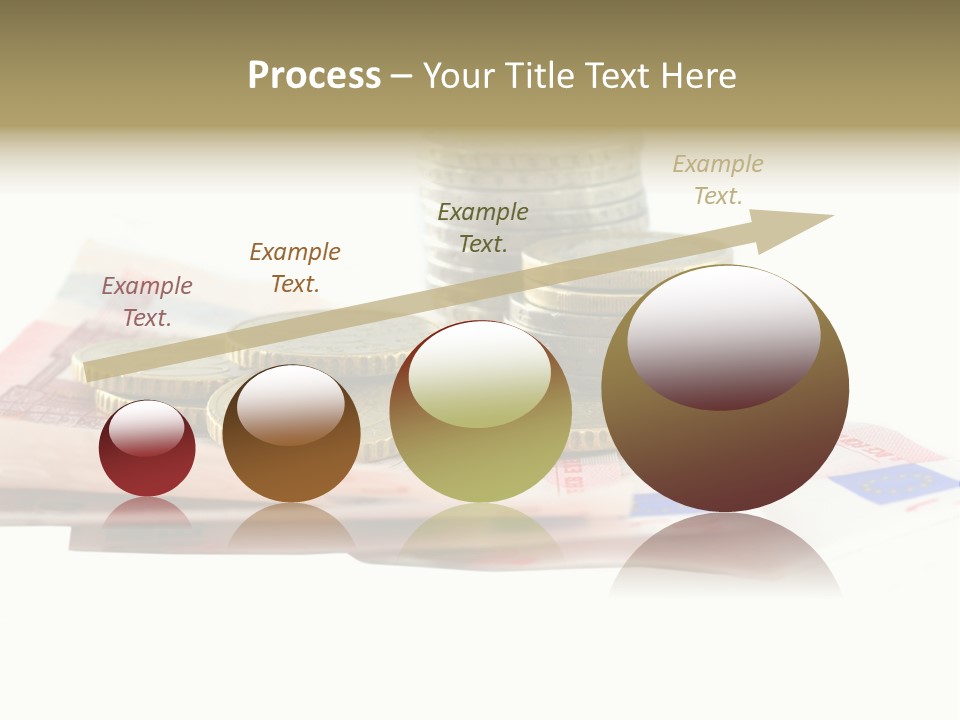 Process – Your Title Text Here

Example Text.

Example Text.

Example Text.

Example Text.